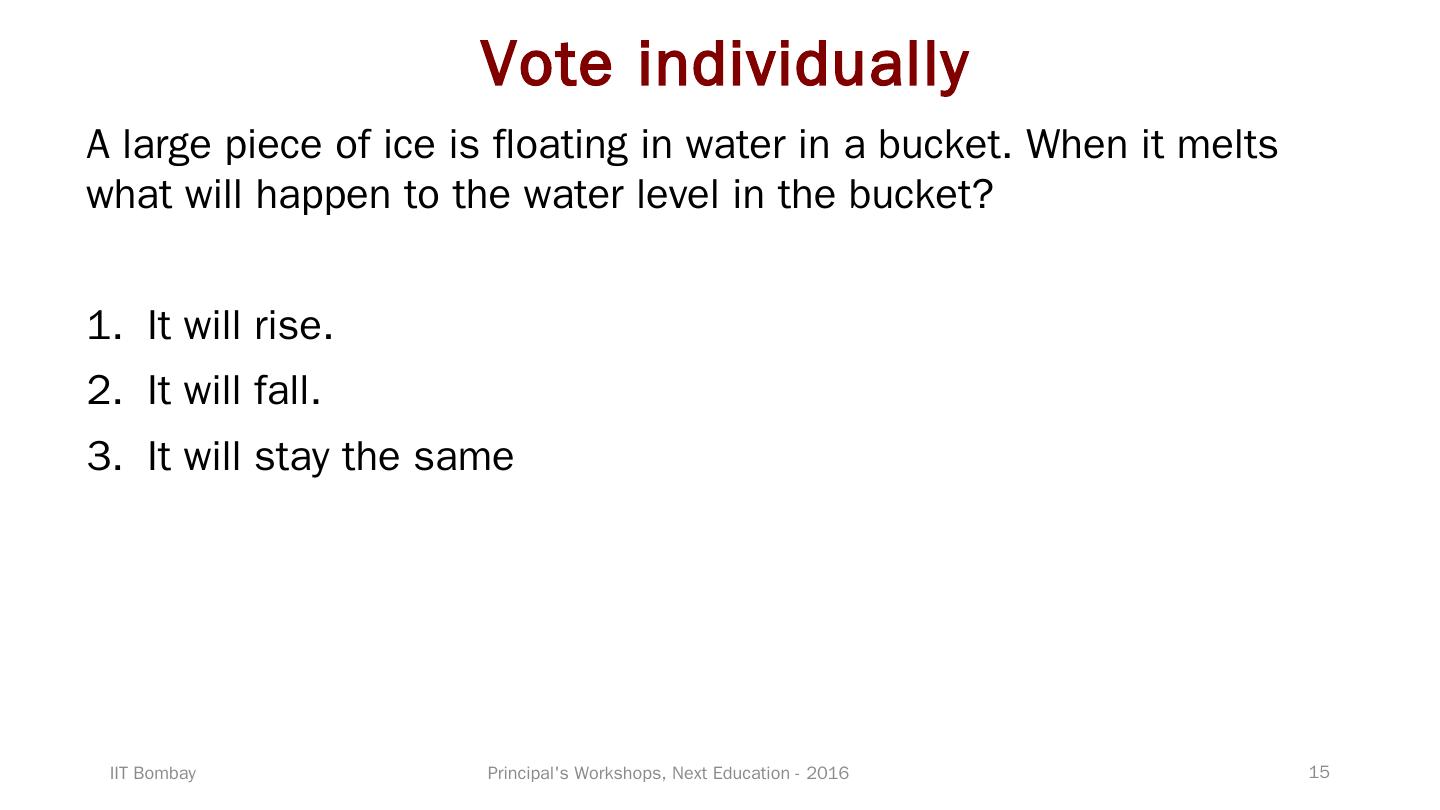 Vote individually

A large piece of ice is floating in water in a bucket. When it melts what will happen to the water level in the bucket?

1. It will rise.
2. It will fall.
3. It will stay the same

IIT Bombay

Principal's Workshops, Next Education - 2016

15